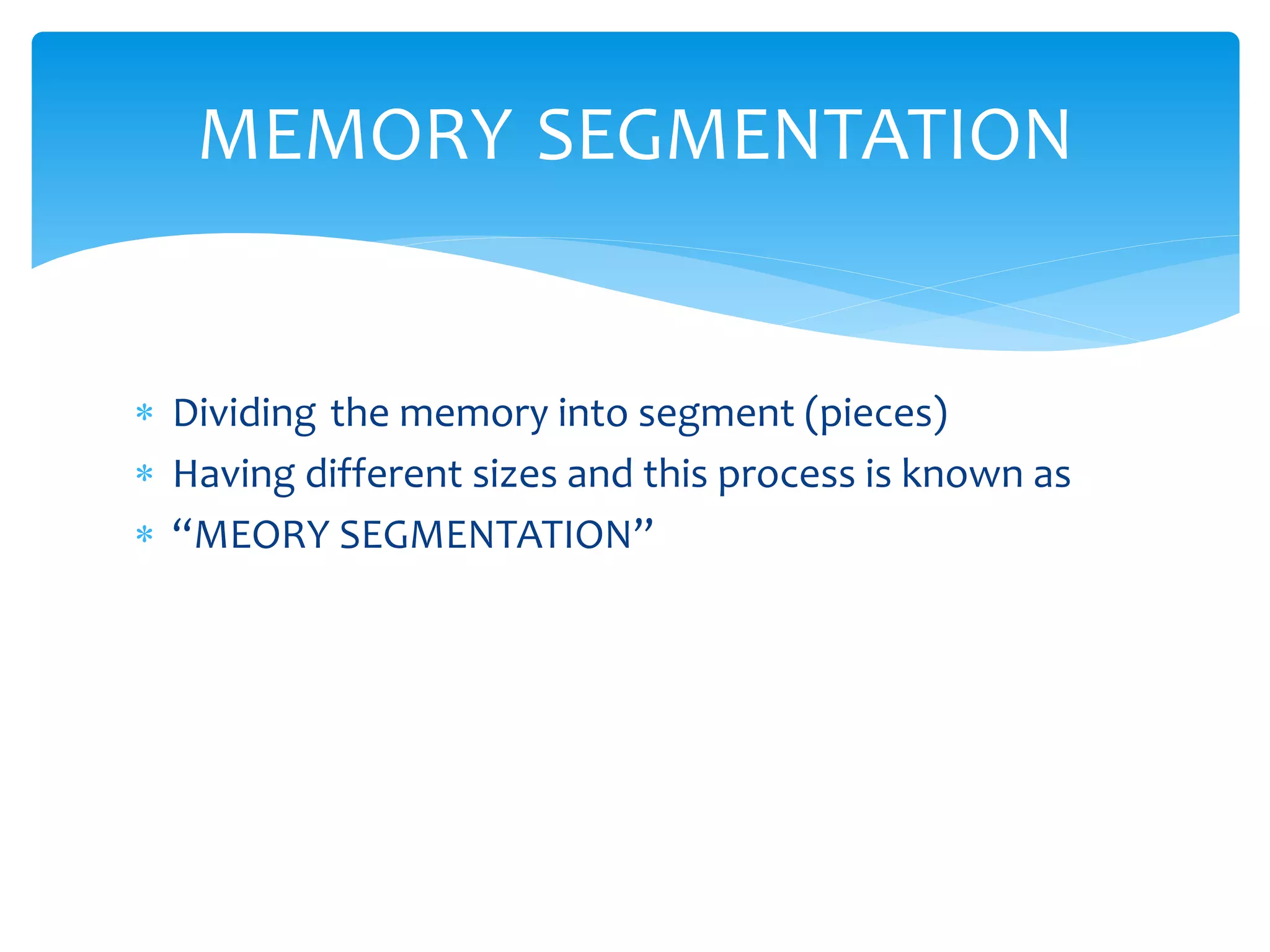 MEMORY SEGMENTATION

* Dividing the memory into segment (pieces)
* Having different sizes and this process is known as
* “MEORY SEGMENTATION”